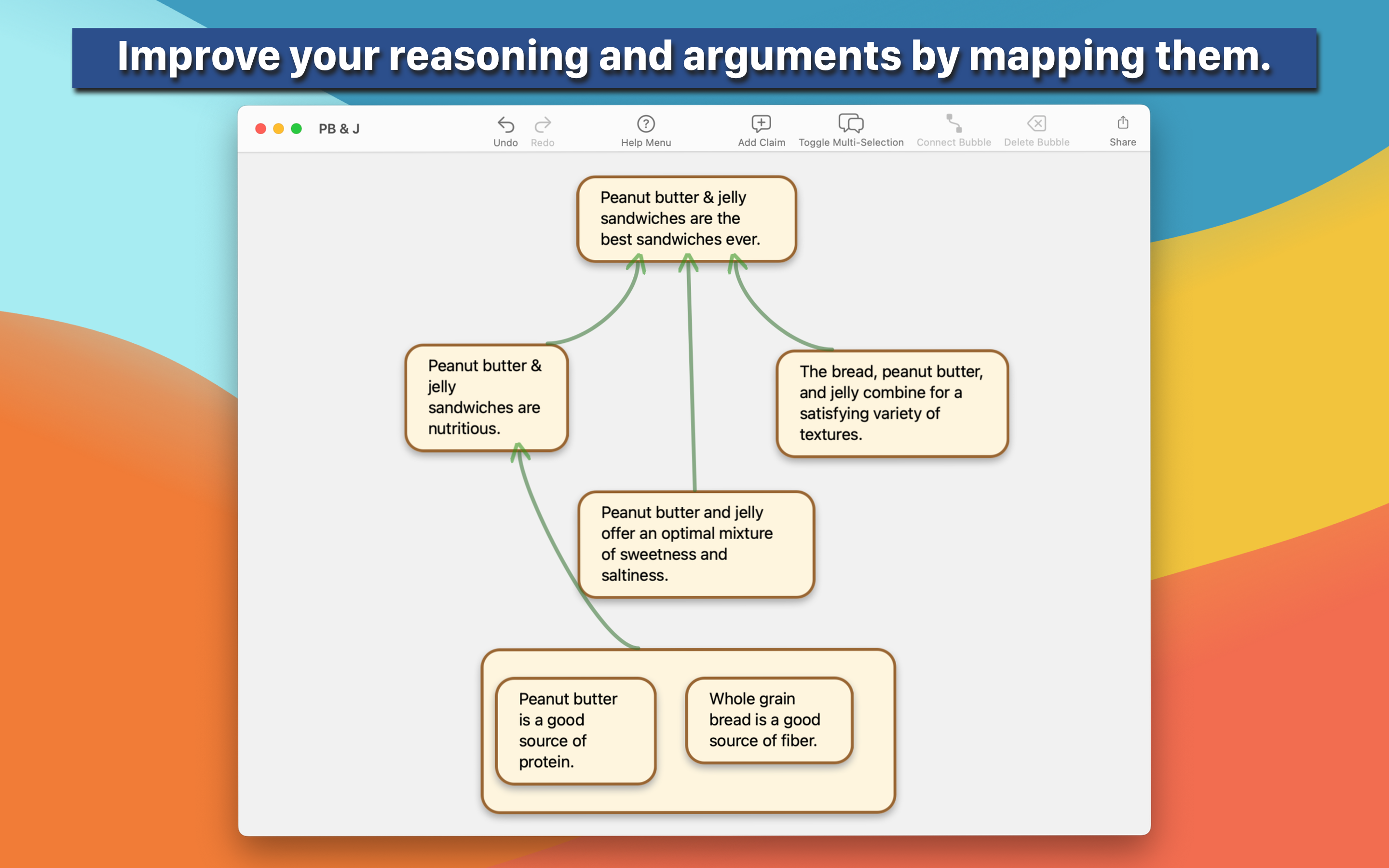 Improve your reasoning and arguments by mapping them.

PB & J

Undo Redo Help Menu Add Claim Toggle Multi-Selection Connect Bubble Delete Bubble Share

Peanut butter & jelly sandwiches are the best sandwiches ever.

Peanut butter & jelly sandwiches are nutritious.

The bread, peanut butter, and jelly combine for a satisfying variety of textures.

Peanut butter and jelly offer an optimal mixture of sweetness and saltiness.

Peanut butter is a good source of protein.

Whole grain bread is a good source of fiber.